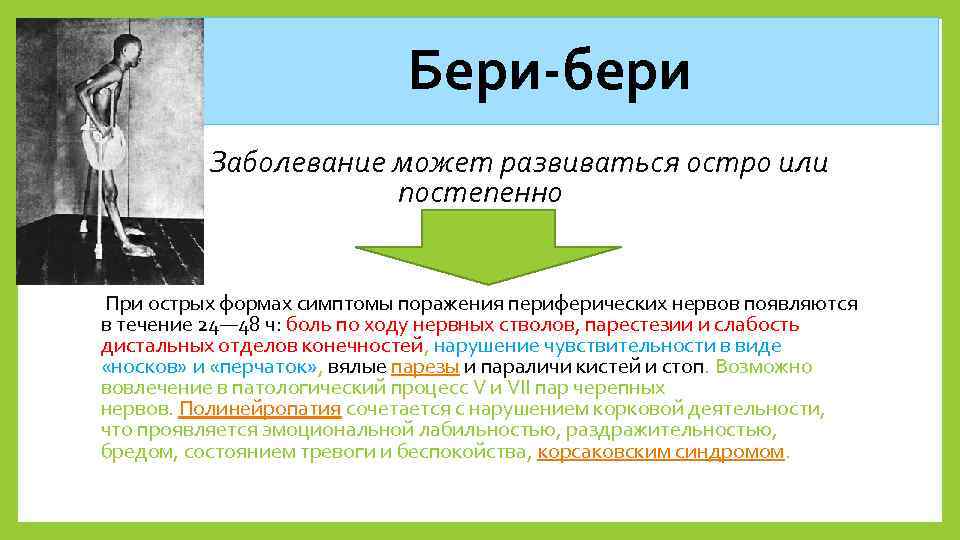 Бери-бери

Заболевание может развиваться остро или постепенно

При острых формах симптомы поражения периферических нервов появляются в течение 24—48 ч: боль по ходу нервных стволов, парестезии и слабость дистальных отделов конечностей, нарушение чувствительности в виде «носков» и «перчаток», вялые парезы и параличи кистей и стоп. Возможно вовлечение в патологический процесс V и VII пар черепных нервов. Полинейропатия сочетается с нарушением корковой деятельности, что проявляется эмоциональной лабильностью, раздражительностью, бредом, состоянием тревоги и беспокойства, корсаковским синдромом.